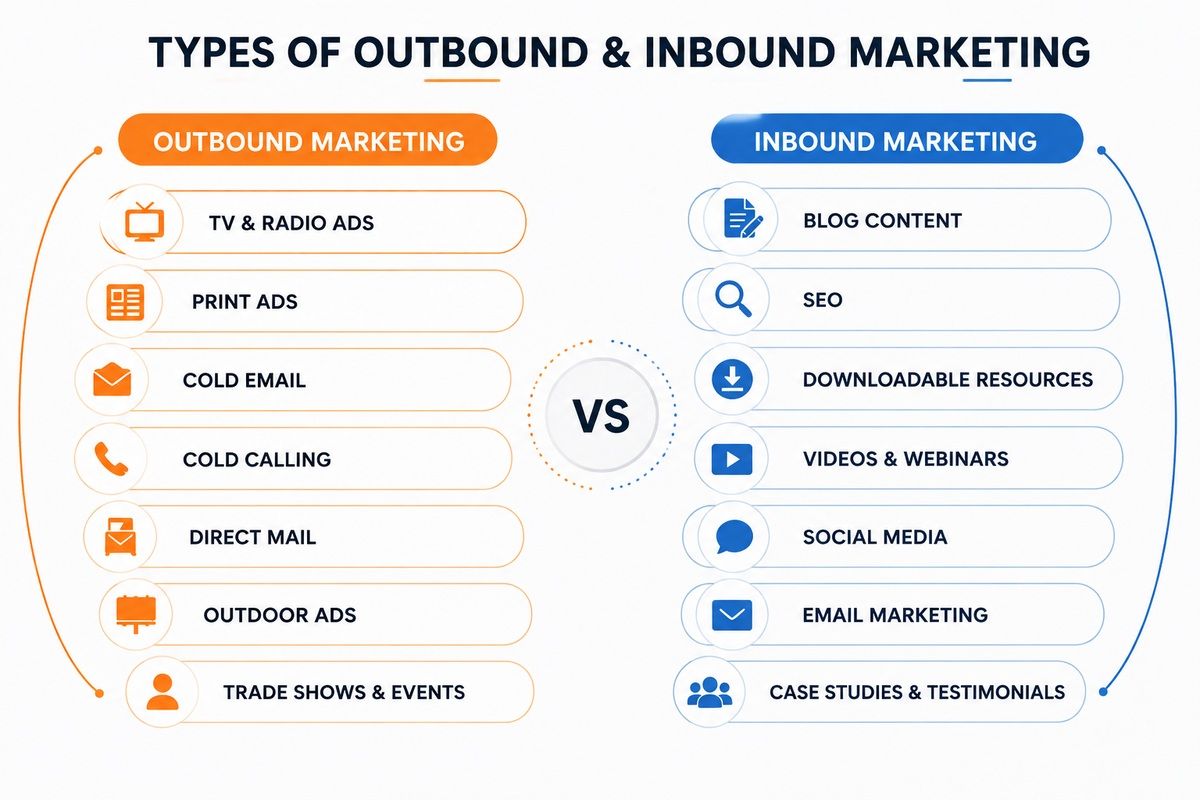 TYPES OF OUTBOUND & INBOUND MARKETING

OUTBOUND MARKETING

TV & RADIO ADS

PRINT ADS

COLD EMAIL

COLD CALLING

DIRECT MAIL

OUTDOOR ADS

TRADE SHOWS & EVENTS

VS

INBOUND MARKETING

BLOG CONTENT

SEO

DOWNLOADABLE RESOURCES

VIDEOS & WEBINARS

SOCIAL MEDIA

EMAIL MARKETING

CASE STUDIES & TESTIMONIALS